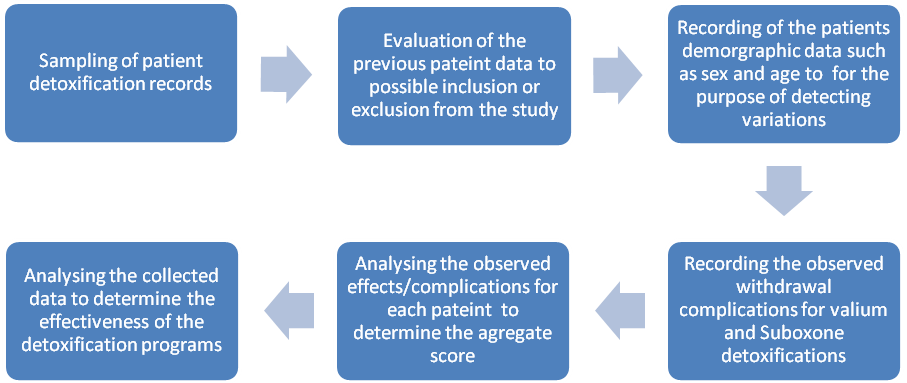 Sampling of patient detoxification records

Evaluation of the previous pateint data to possible inclusion or exclusion from the study

Recording of the patients demorgraphic data such as sex and age to for the purpose of detecting variations

Recording the observed withdrawal complications for valium and Suboxone detoxifications

Analysing the observed effects/complications for each pateint to determine the agregate score

Analysing the collected data to determine the effectiveness of the detoxification programs